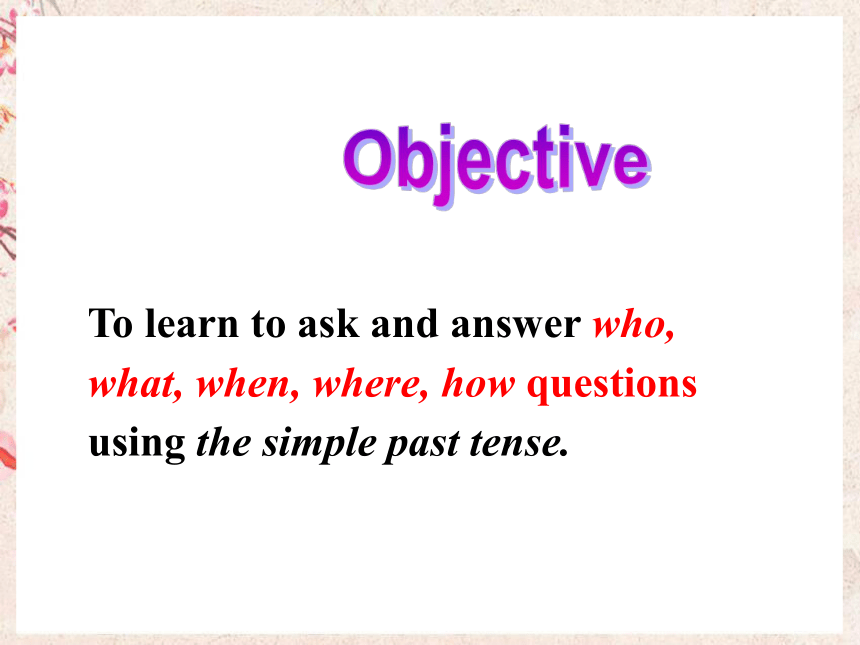 Objective

To learn to ask and answer who, what, when, where, how questions using the simple past tense.